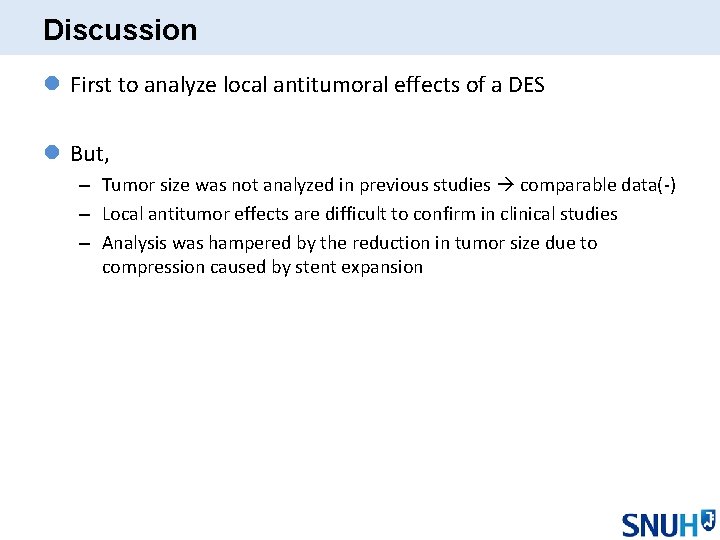 Discussion

First to analyze local antitumoral effects of a DES

But,

– Tumor size was not analyzed in previous studies → comparable data(-)
– Local antitumor effects are difficult to confirm in clinical studies
– Analysis was hampered by the reduction in tumor size due to compression caused by stent expansion

SNUH